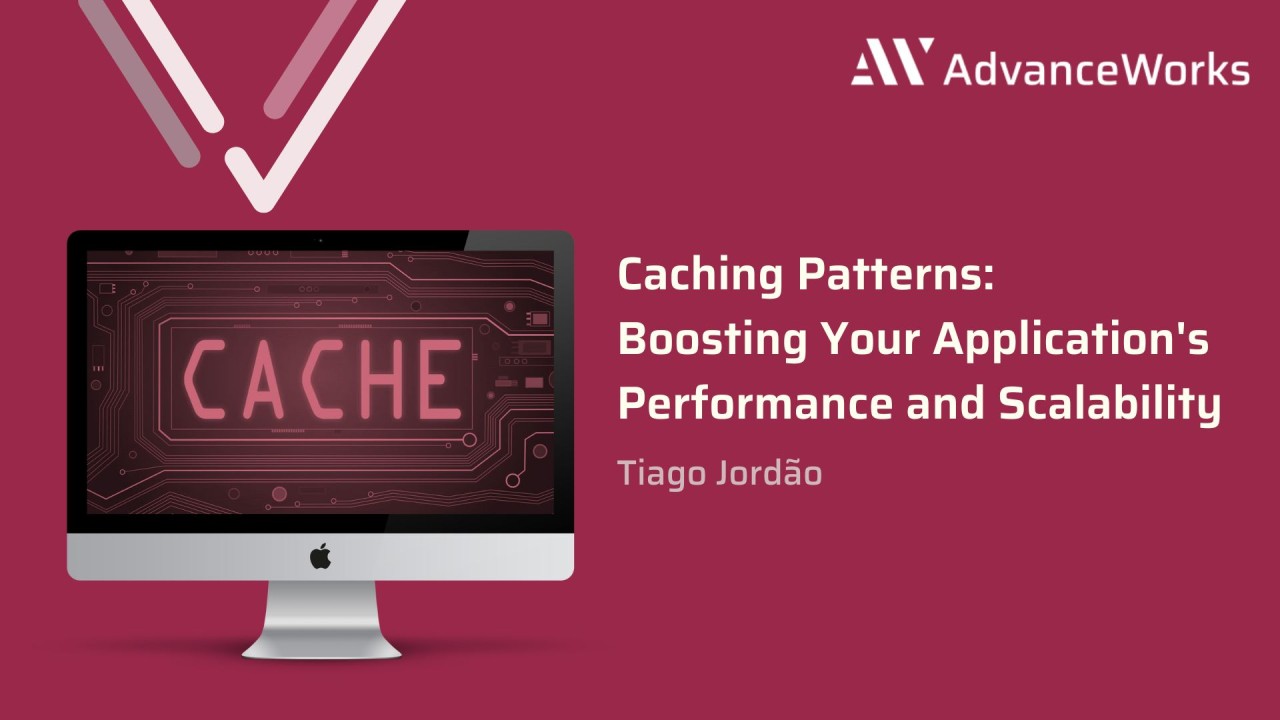 AdvanceWorks

CACHE

Caching Patterns: Boosting Your Application's Performance and Scalability

Tiago Jordão